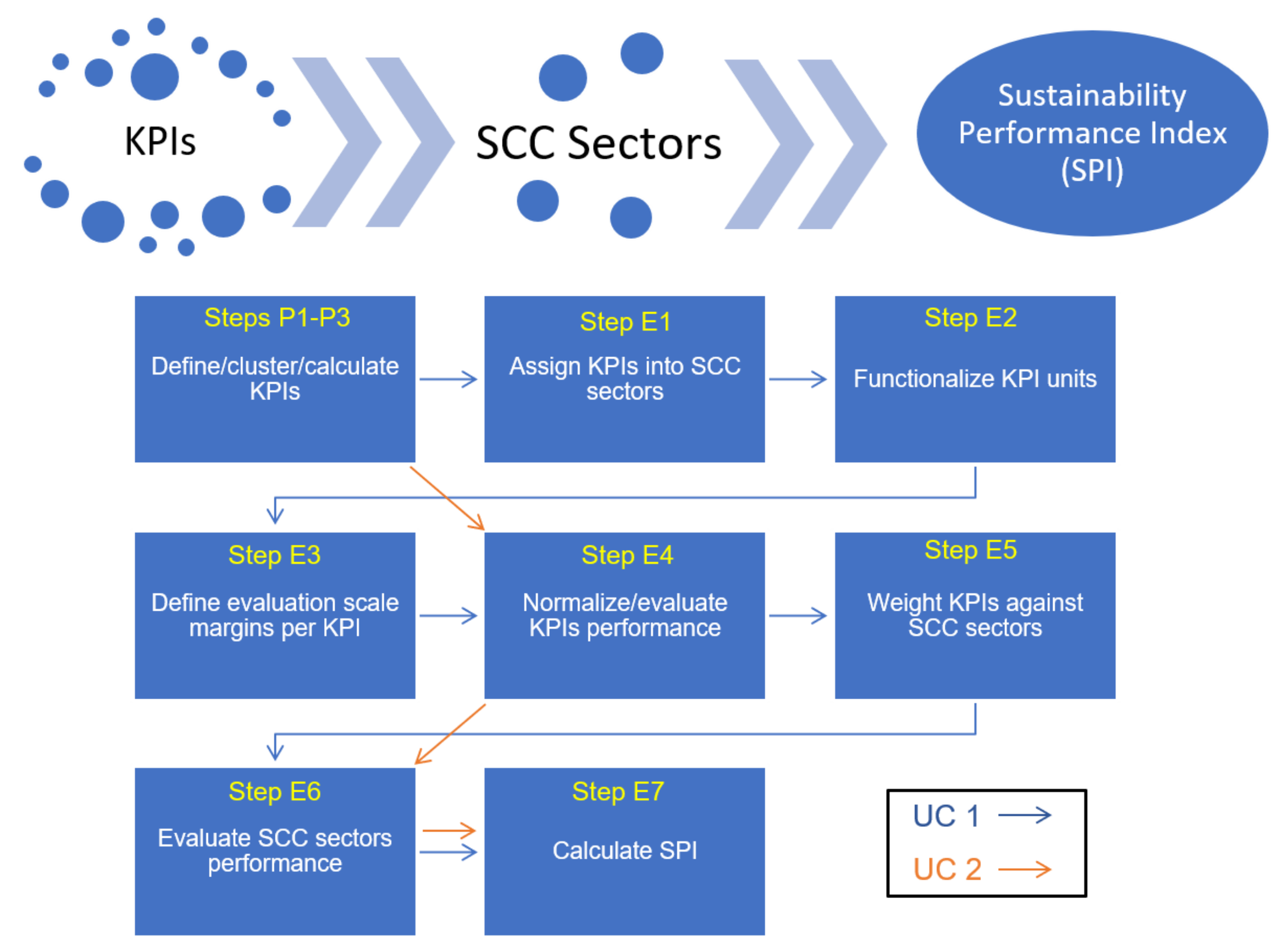 KPIs

SCC Sectors

Sustainability Performance Index (SPI)

Steps P1-P3

Define/cluster/calculate KPIs

Step E1

Assign KPIs into SCC sectors

Step E2

Functionalize KPI units

Step E3

Define evaluation scale margins per KPI

Step E4

Normalize/evaluate KPIs performance

Step E5

Weight KPIs against SCC sectors

Step E6

Evaluate SCC sectors performance

Step E7

Calculate SPI

UC 1

UC 2